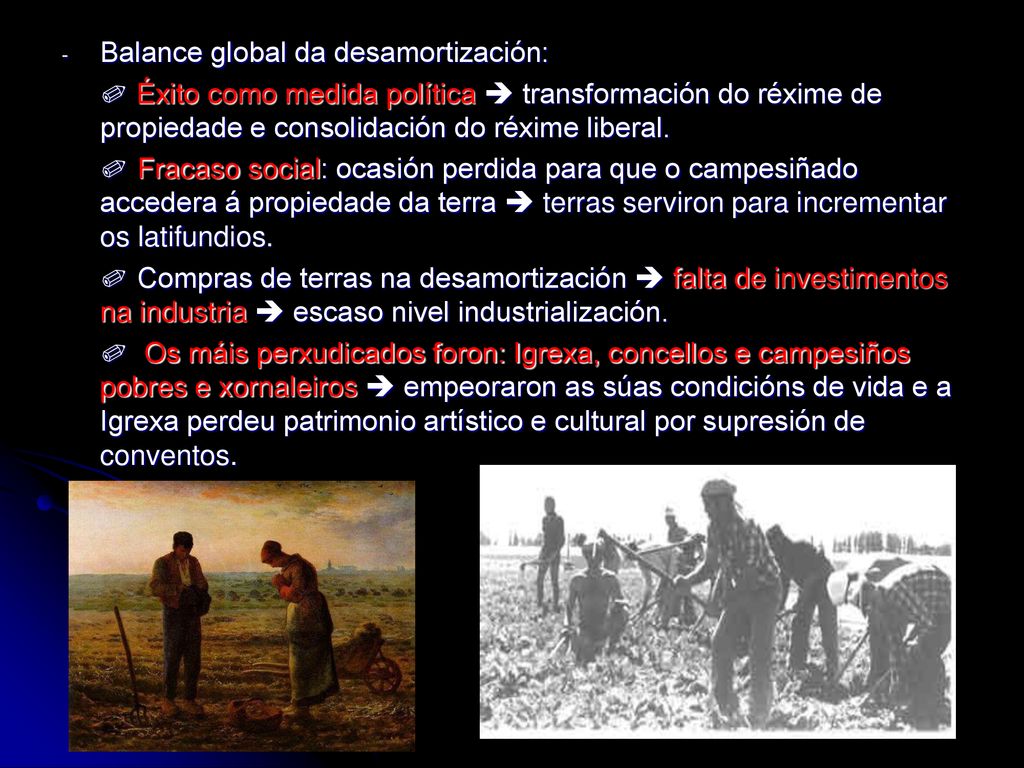 - Balance global da desamortización:

✐ Éxito como medida política ➔ transformación do réxime de propiedade e consolidación do réxime liberal.

✐ Fracaso social: ocasión perdida para que o campesiñado accedera á propiedade da terra ➔ terras serviron para incrementar os latifundios.

✐ Compras de terras na desamortización ➔ falta de investimentos na industria ➔ escaso nivel industrialización.

✐ Os máis perxudicados foron: Igrexa, concellos e campesiños pobres e xornaleiros ➔ empeoraron as súas condicións de vida e a Igrexa perdeu patrimonio artístico e cultural por supresión de conventos.